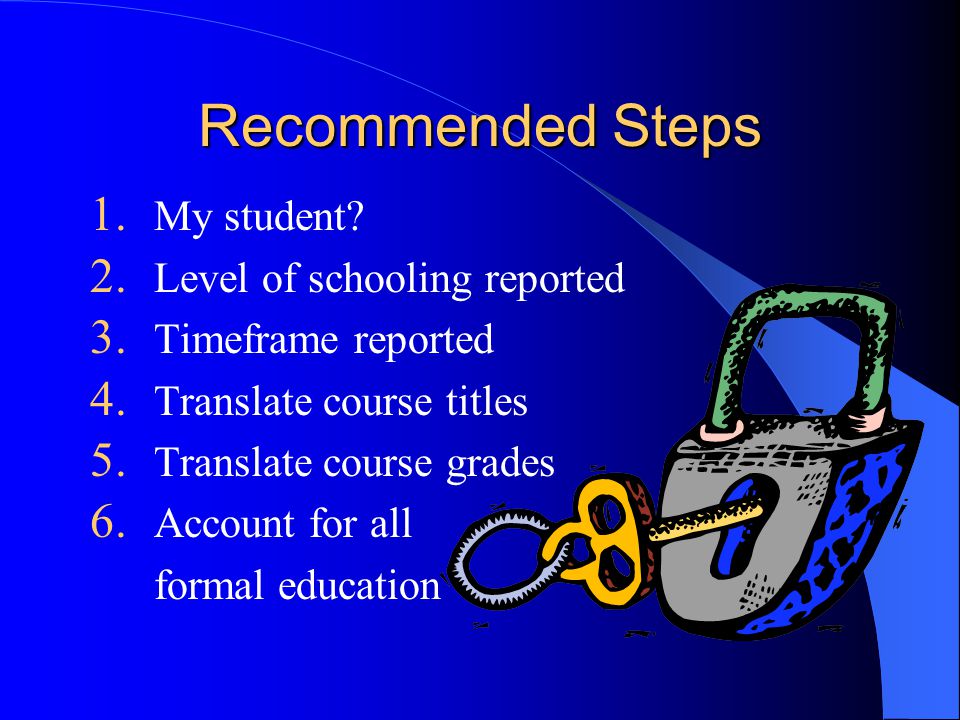 Recommended Steps

1. My student?
2. Level of schooling reported
3. Timeframe reported
4. Translate course titles
5. Translate course grades
6. Account for all formal education